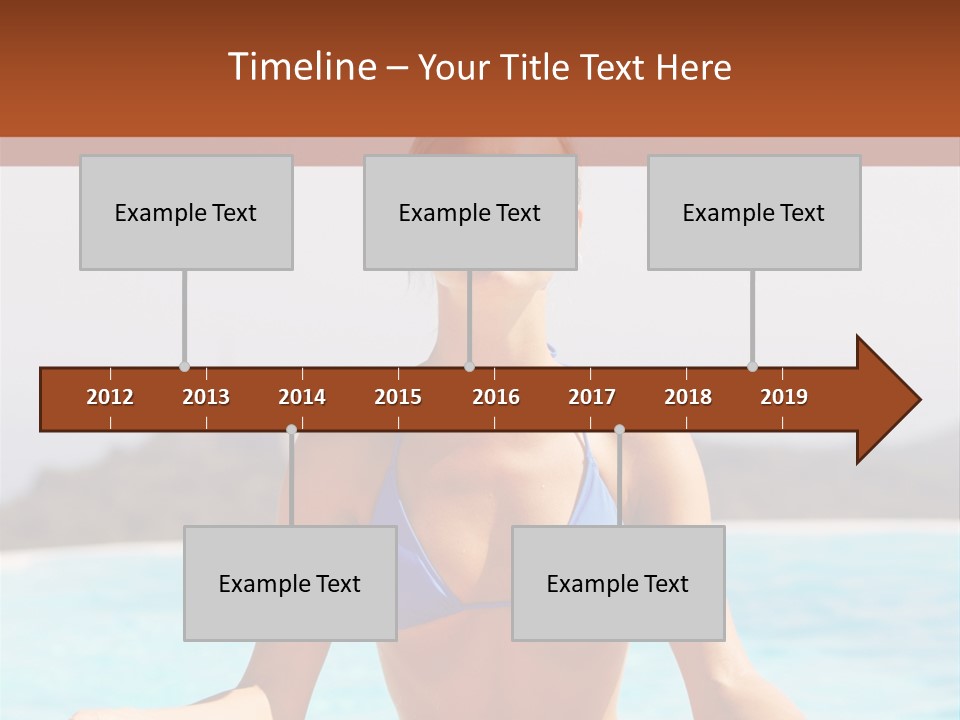 Timeline – Your Title Text Here

Example Text

Example Text

Example Text

2012 2013 2014 2015 2016 2017 2018 2019

Example Text

Example Text